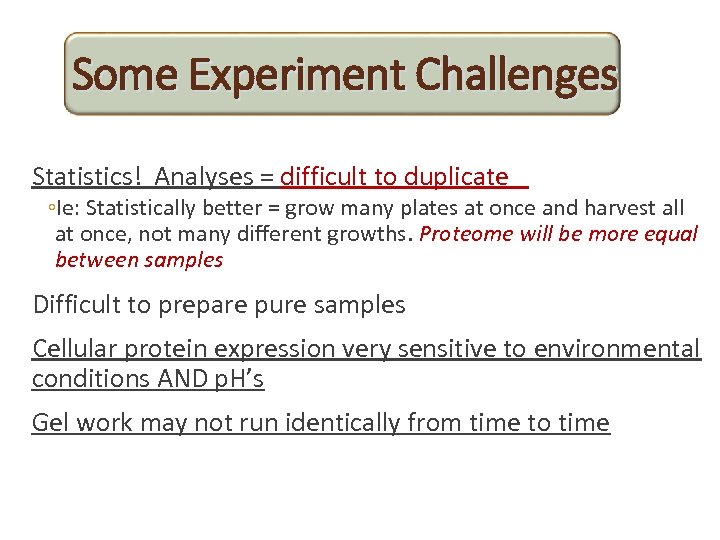 Some Experiment Challenges

Statistics! Analyses = difficult to duplicate

◦Ie: Statistically better = grow many plates at once and harvest all at once, not many different growths. Proteome will be more equal between samples

Difficult to prepare pure samples

Cellular protein expression very sensitive to environmental conditions AND pH's

Gel work may not run identically from time to time